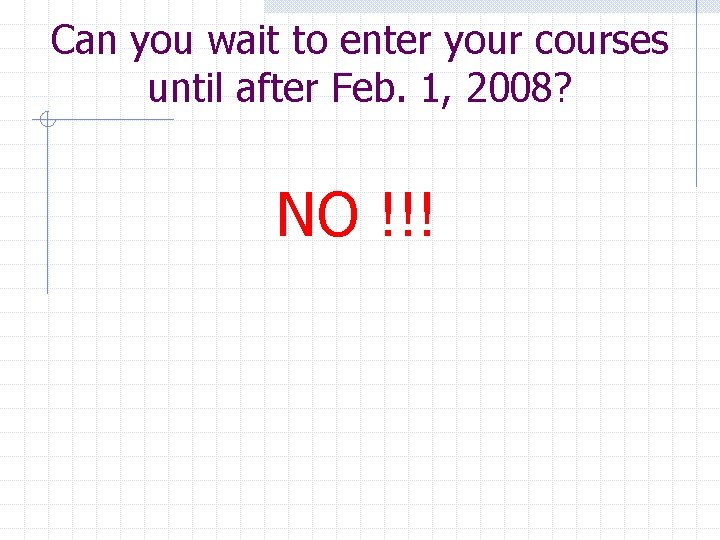 Can you wait to enter your courses until after Feb. 1, 2008?

NO !!!